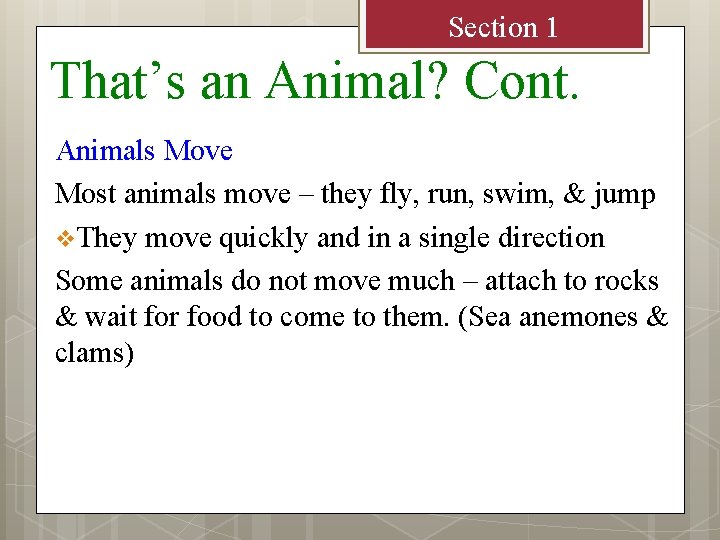 Section 1

That’s an Animal? Cont.

Animals Move

Most animals move – they fly, run, swim, & jump

❖They move quickly and in a single direction

Some animals do not move much – attach to rocks & wait for food to come to them. (Sea anemones & clams)